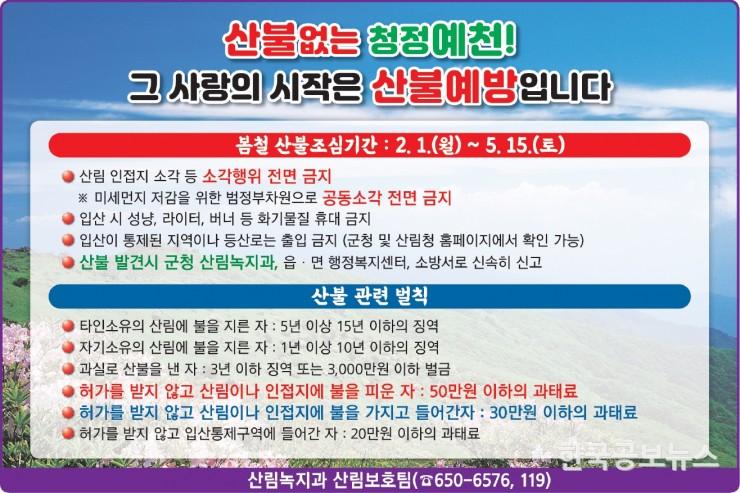 산불없는 청정예천!
그 사랑의 시작은 산불예방입니다

봄철 산불조심기간 : 2. 1.(월) ~ 5. 15.(토)

산림 인접지 소각 등 소각행위 전면 금지
※ 미세먼지 저감을 위한 범정부차원으로 공동소각 전면 금지
입산 시 성냥, 라이터, 버너 등 화기물질 휴대 금지
입산이 통제된 지역이나 등산로는 출입 금지 (군청 및 산림청 홈페이지에서 확인 가능)
산불 발견시 군청 산림녹지과, 읍 · 면 행정복지센터, 소방서로 신속히 신고

산불 관련 벌칙

타인소유의 산림에 불을 지른 자 : 5년 이상 15년 이하의 징역
자기소유의 산림에 불을 지른 자 : 1년 이상 10년 이하의 징역
과실로 산불을 낸 자 : 3년 이하 징역 또는 3,000만원 이하 벌금
허가를 받지 않고 산림이나 인접지에 불을 피운 자 : 50만원 이하의 과태료
허가를 받지 않고 산림이나 인접지에 불을 가지고 들어간자 : 30만원 이하의 과태료
허가를 받지 않고 입산통제구역에 들어간 자 : 20만원 이하의 과태료

한국공보뉴스

산림녹지과 산림보호팀(☎650-6576, 119)